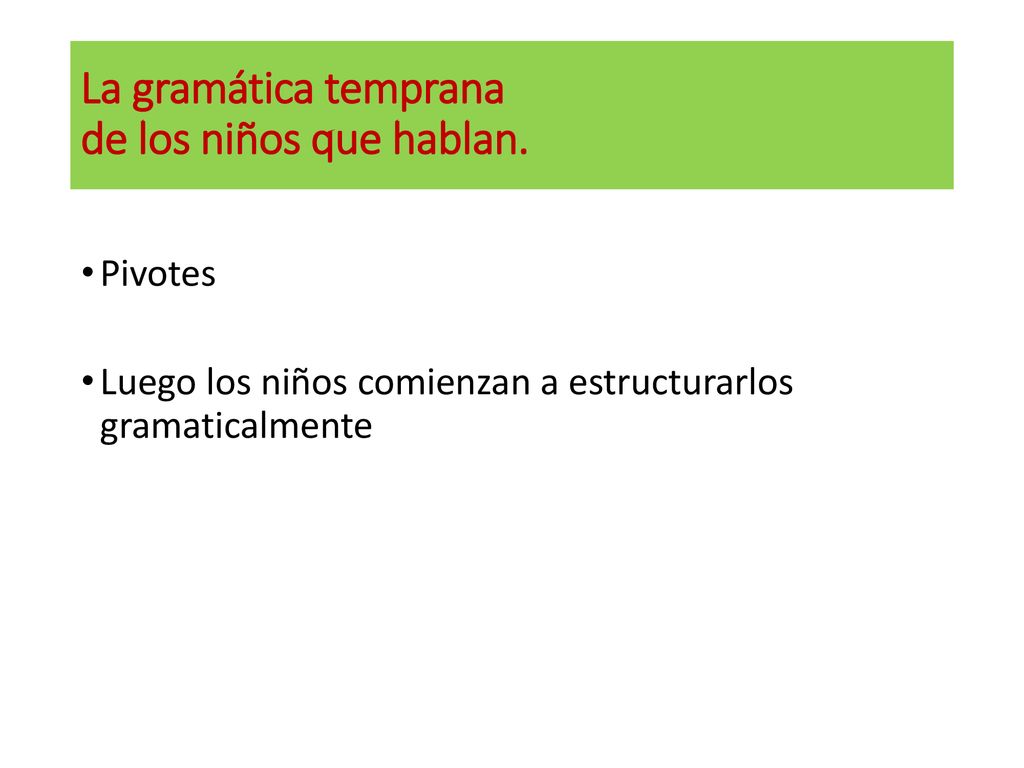 La gramática temprana
de los niños que hablan.

• Pivotes

• Luego los niños comienzan a estructurarlos gramaticalmente